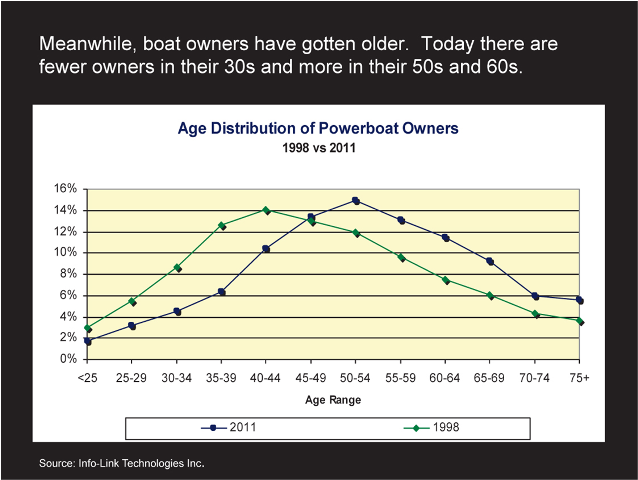 Meanwhile, boat owners have gotten older. Today there are fewer owners in their 30s and more in their 50s and 60s.

Age Distribution of Powerboat Owners
1998 vs 2011

16%
14%
12%
10%
8%
6%
4%
2%
0%

<25 25-29 30-34 35-39 40-44 45-49 50-54 55-59 60-64 65-69 70-74 75+

Age Range

2011 1998

Source: Info-Link Technologies Inc.